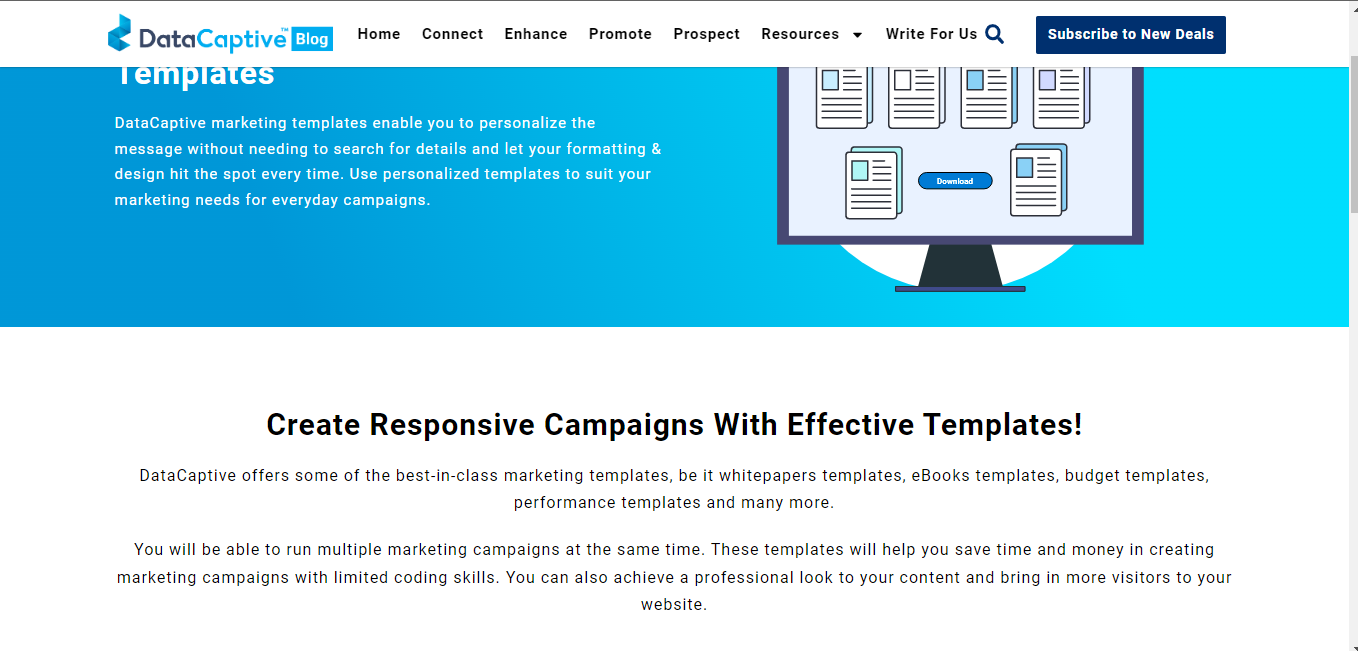 DataCaptive™ Blog

Home Connect Enhance Promote Prospect Resources Write For Us

Subscribe to New Deals

Templates

DataCaptive marketing templates enable you to personalize the message without needing to search for details and let your formatting & design hit the spot every time. Use personalized templates to suit your marketing needs for everyday campaigns.

Download

Create Responsive Campaigns With Effective Templates!

DataCaptive offers some of the best-in-class marketing templates, be it whitepapers templates, eBooks templates, budget templates, performance templates and many more.

You will be able to run multiple marketing campaigns at the same time. These templates will help you save time and money in creating marketing campaigns with limited coding skills. You can also achieve a professional look to your content and bring in more visitors to your website.